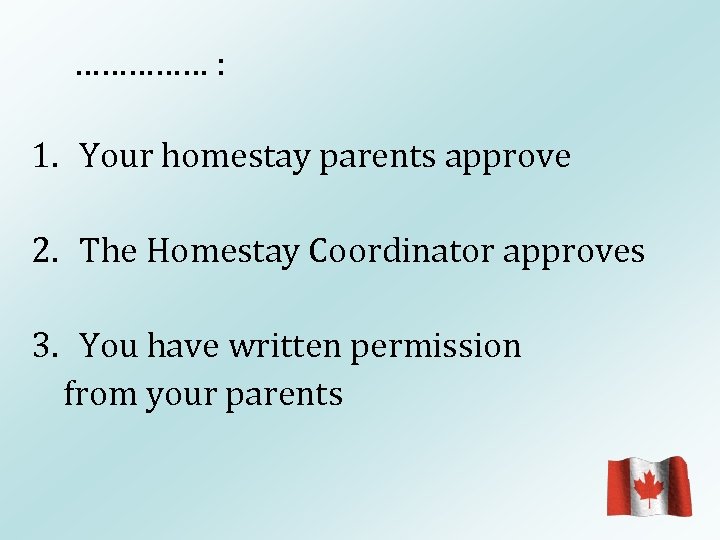 …………… :

1. Your homestay parents approve

2. The Homestay Coordinator approves

3. You have written permission from your parents